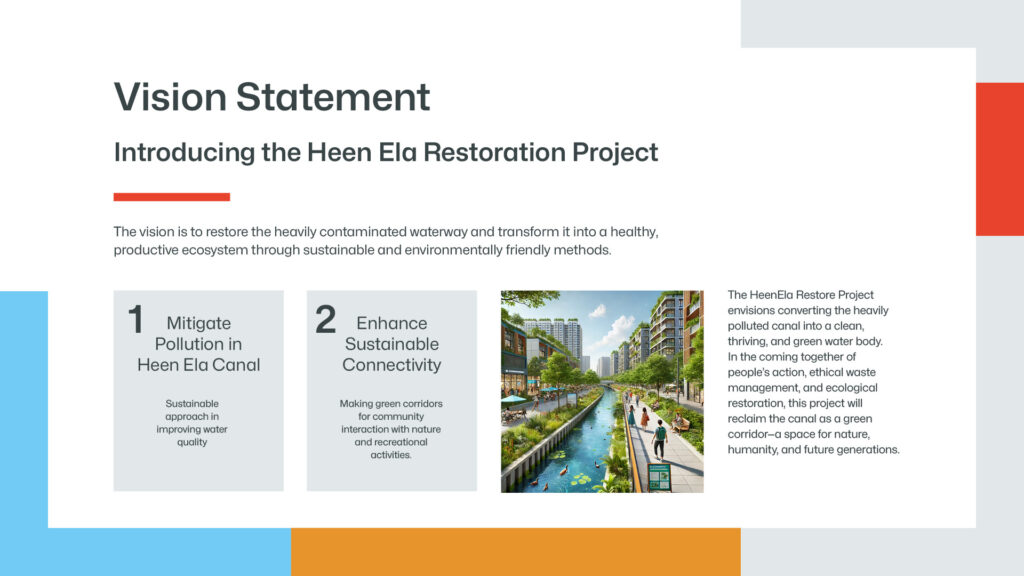 Vision Statement

Introducing the Heen Ela Restoration Project

The vision is to restore the heavily contaminated waterway and transform it into a healthy, productive ecosystem through sustainable and environmentally friendly methods.

1 Mitigate Pollution in Heen Ela Canal

Sustainable approach in improving water quality

2 Enhance Sustainable Connectivity

Making green corridors for community interaction with nature and recreational activities.

The HeenEla Restore Project envisions converting the heavily polluted canal into a clean, thriving, and green water body. In the coming together of people's action, ethical waste management, and ecological restoration, this project will reclaim the canal as a green corridor—a space for nature, humanity, and future generations.